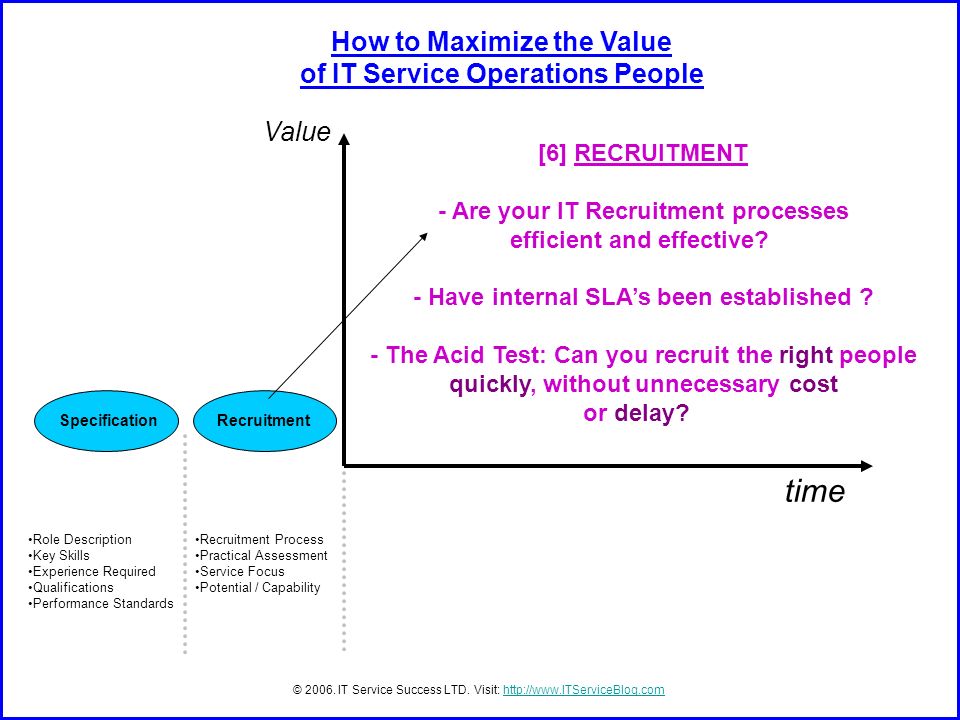 How to Maximize the Value of IT Service Operations People

Value

[6] RECRUITMENT

- Are your IT Recruitment processes efficient and effective?

- Have internal SLA's been established ?

- The Acid Test: Can you recruit the right people quickly, without unnecessary cost or delay?

Specification

Recruitment

time

•Role Description
•Key Skills
•Experience Required
•Qualifications
•Performance Standards

•Recruitment Process
•Practical Assessment
•Service Focus
•Potential / Capability

© 2006. IT Service Success LTD. Visit: http://www.ITServiceBlog.com